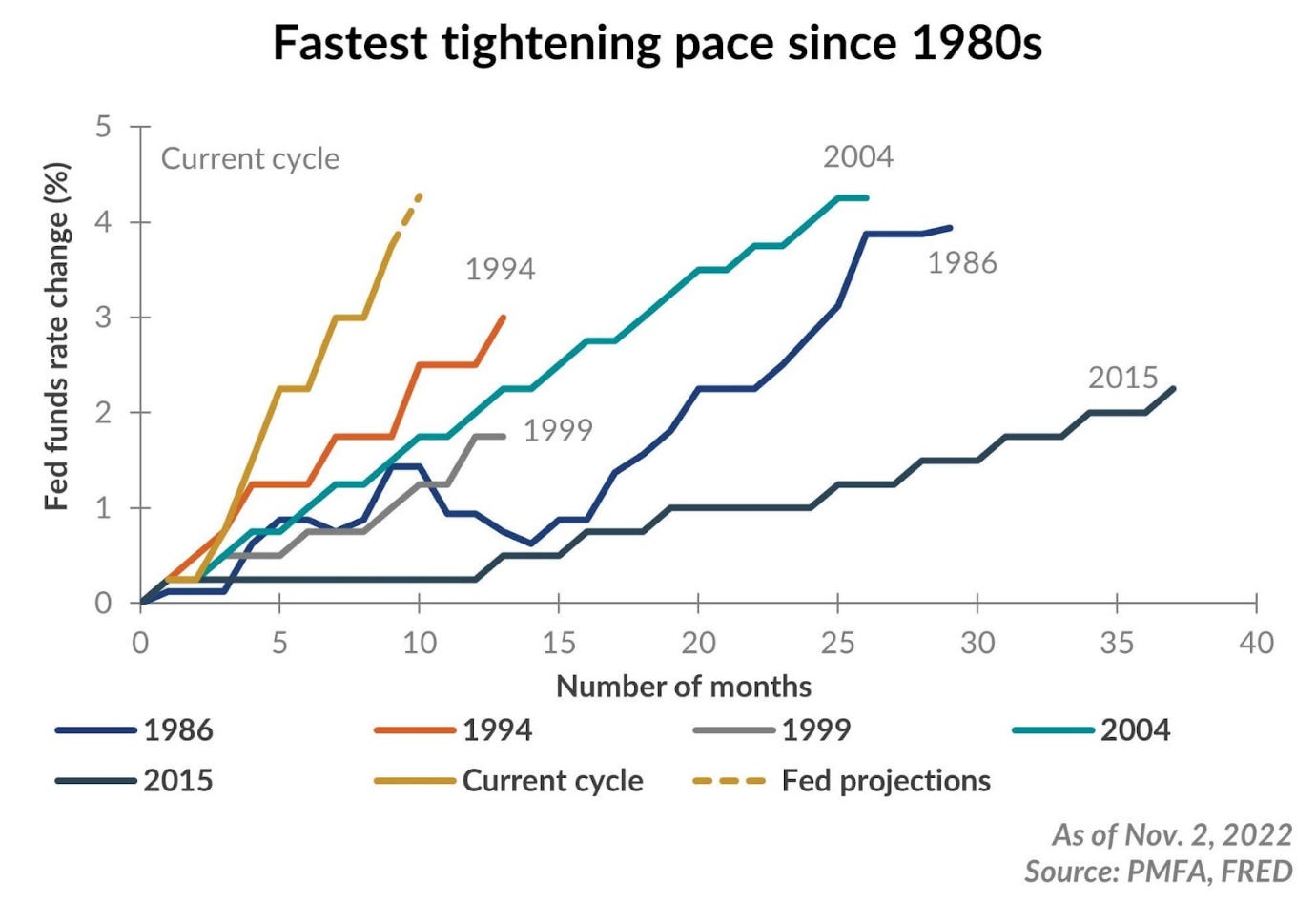 Fastest tightening pace since 1980s

Fed funds rate change (%)

5
4
3
2
1
0

Current cycle
1994
1999
2004
1986
2015

0 5 10 15 20 25 30 35 40

Number of months

1986
1994
1999
2004
2015
Current cycle
Fed projections

As of Nov. 2, 2022
Source: PMFA, FRED